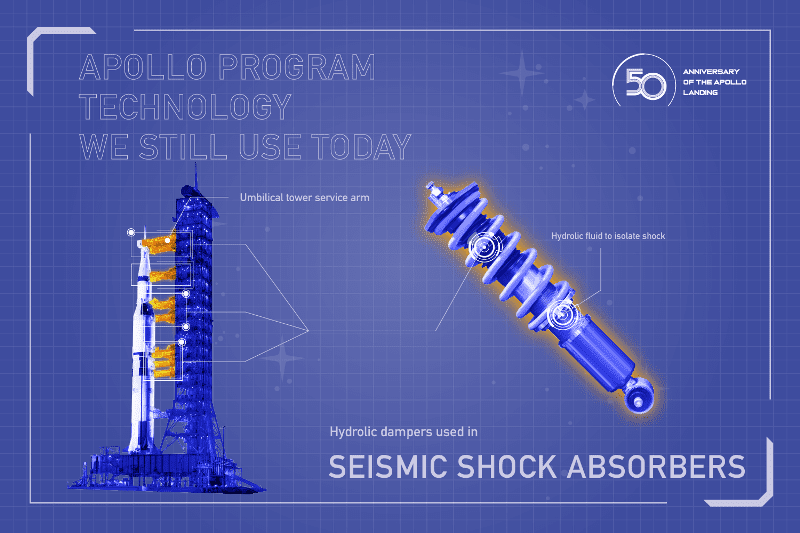 APOLLO PROGRAM TECHNOLOGY WE STILL USE TODAY

50 ANNIVERSARY OF THE APOLLO LANDING

Umbilical tower service arm

Hydrolic fluid to isolate shock

Hydrolic dampers used in

SEISMIC SHOCK ABSORBERS